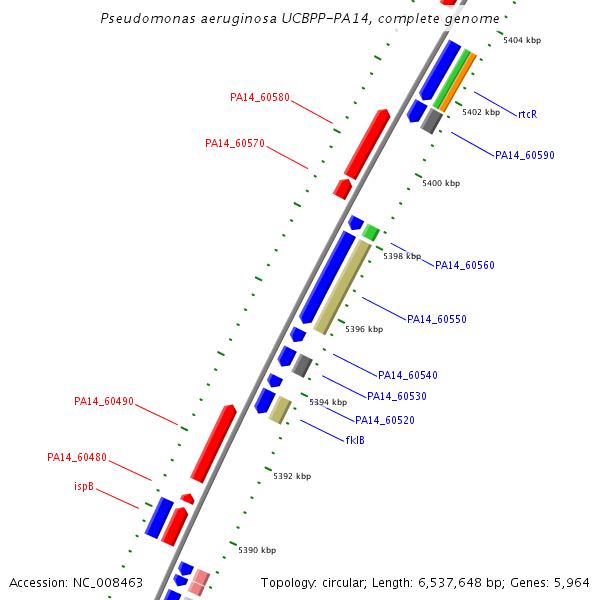 Pseudomonas aeruginosa UCBPP-PA14, complete genome

5404 kbp

PA14_60580

5402 kbp

rtcR

PA14_60570

PA14_60590

5400 kbp

5398 kbp

PA14_60560

PA14_60550

5396 kbp

PA14_60540

PA14_60530

PA14_60490

5394 kbp

PA14_60520

fklB

PA14_60480

5392 kbp

ispB

5390 kbp

Accession: NC_008463

Topology: circular; Length: 6,537,648 bp; Genes: 5,964